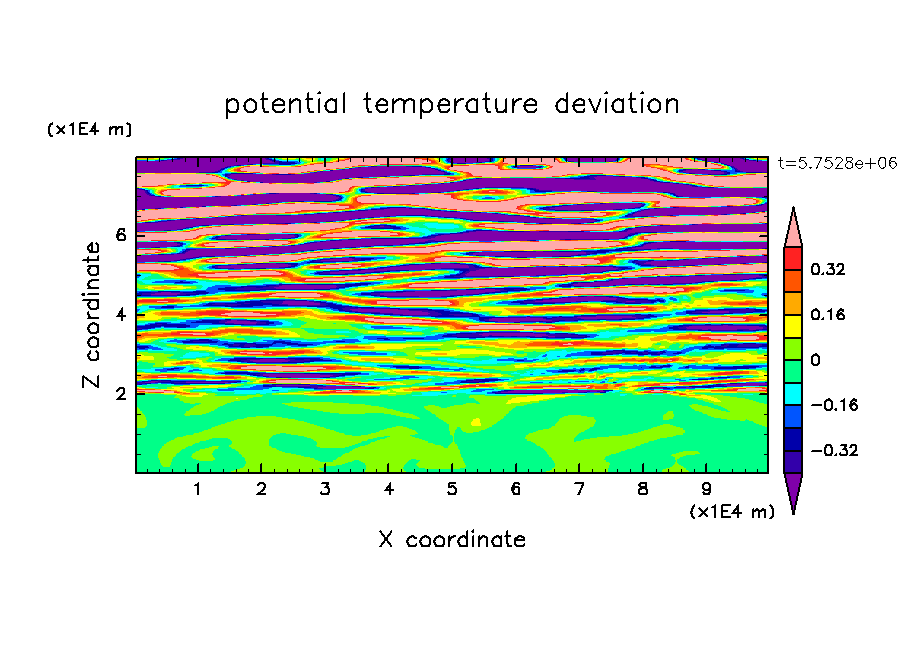 potential temperature deviation

(x1E4 m)

t=5.7528e+06

Z coordinate

6
4
2

0.32
0.16
0
−0.16
−0.32

1 2 3 4 5 6 7 8 9

(x1E4 m)

X coordinate